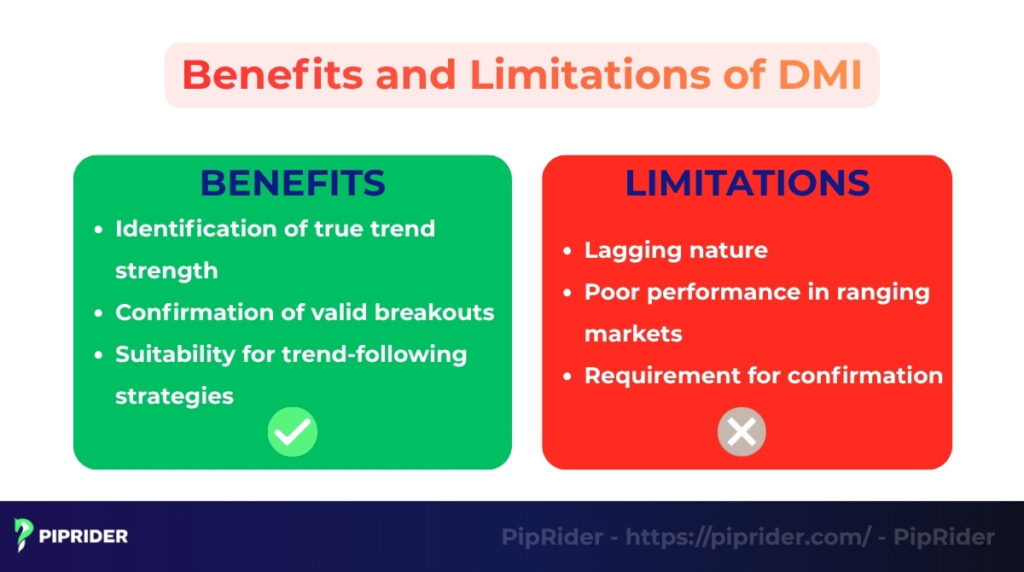 Benefits and Limitations of DMI

BENEFITS

- Identification of true trend strength
- Confirmation of valid breakouts
- Suitability for trend-following strategies

LIMITATIONS

- Lagging nature
- Poor performance in ranging markets
- Requirement for confirmation

PIPRIDER

PipRider - https://piprider.com/ - PipRider